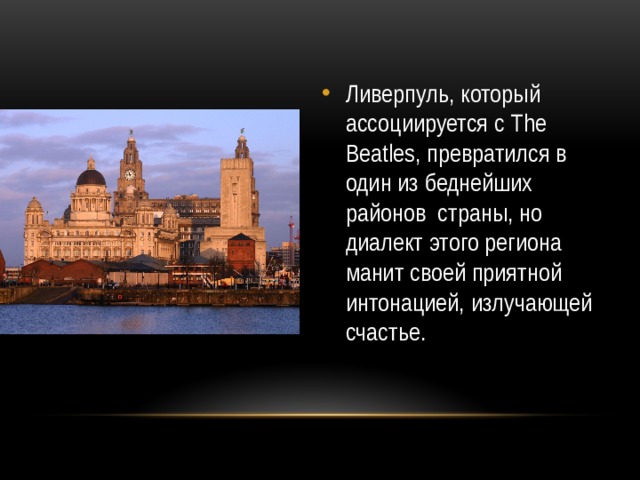 • Ливерпуль, который ассоциируется с The Beatles, превратился в один из беднейших районов страны, но диалект этого региона манит своей приятной интонацией, излучающей счастье.